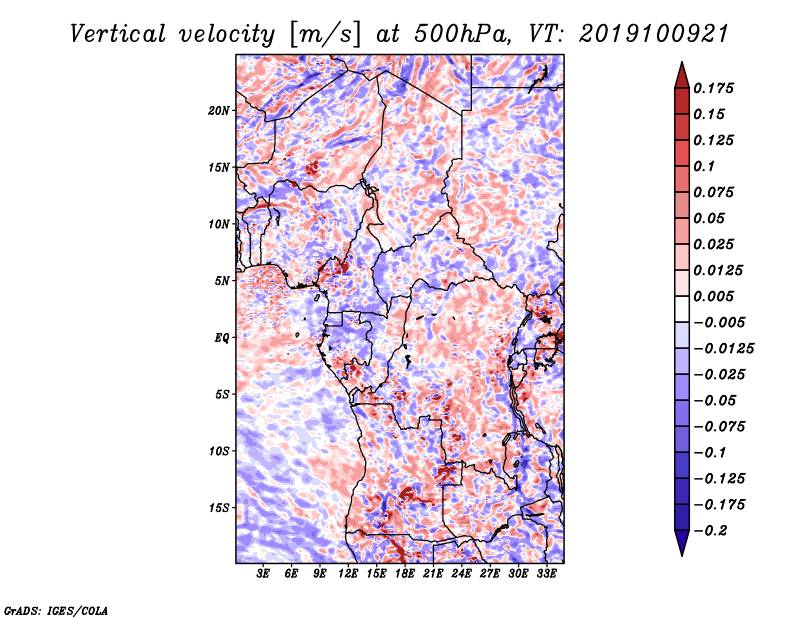 Vertical velocity [m/s] at 500hPa, VT: 2019100921

20N
15N
10N
5N
EQ
5S
10S
15S

3E 6E 9E 12E 15E 18E 21E 24E 27E 30E 33E

0.175
0.15
0.125
0.1
0.075
0.05
0.025
0.0125
0.005
−0.005
−0.0125
−0.025
−0.05
−0.075
−0.1
−0.125
−0.175
−0.2

GrADS: IGES/COLA